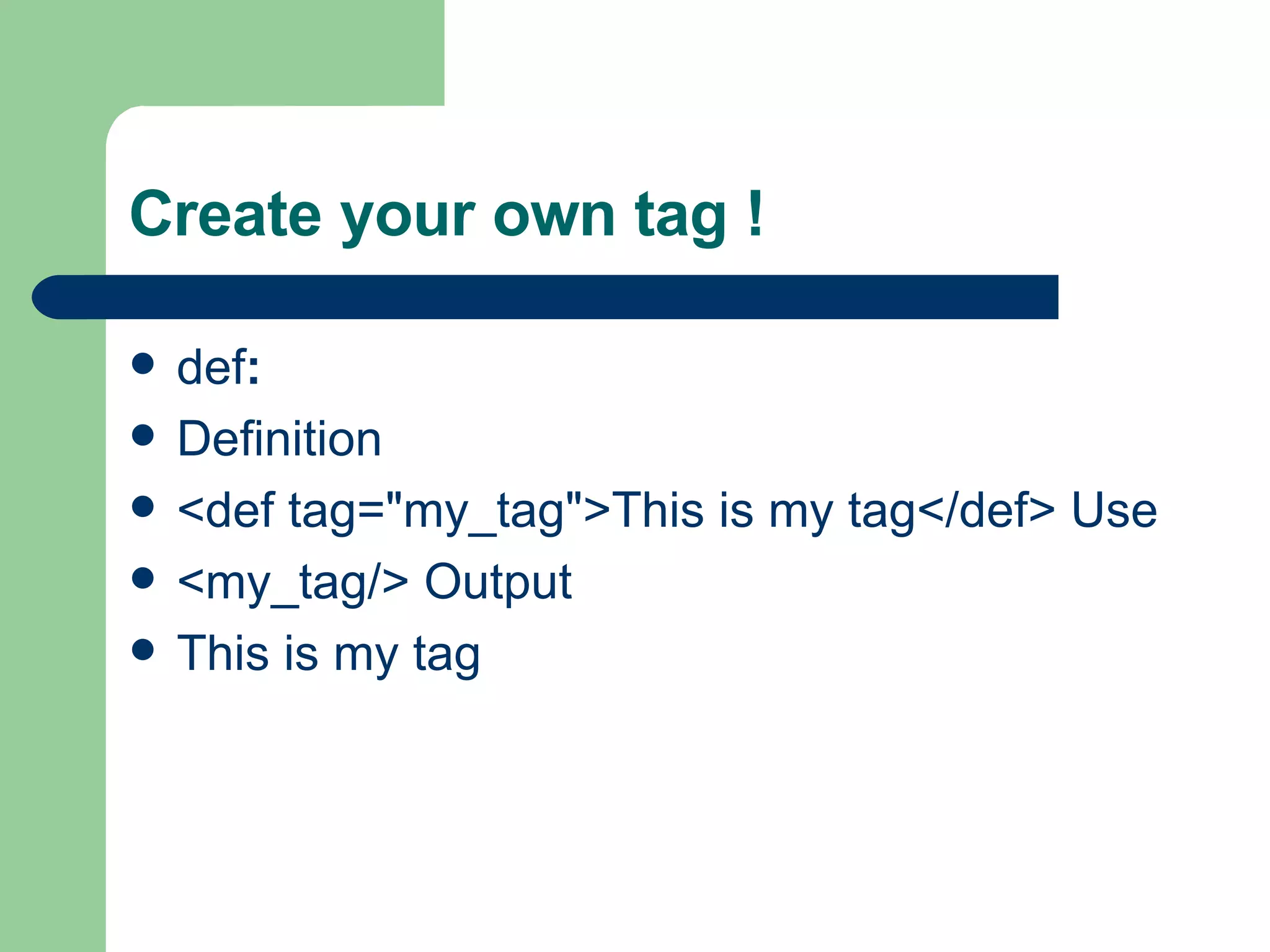 Create your own tag !

- def:
- Definition
- <def tag="my_tag">This is my tag</def> Use
- <my_tag/> Output
- This is my tag